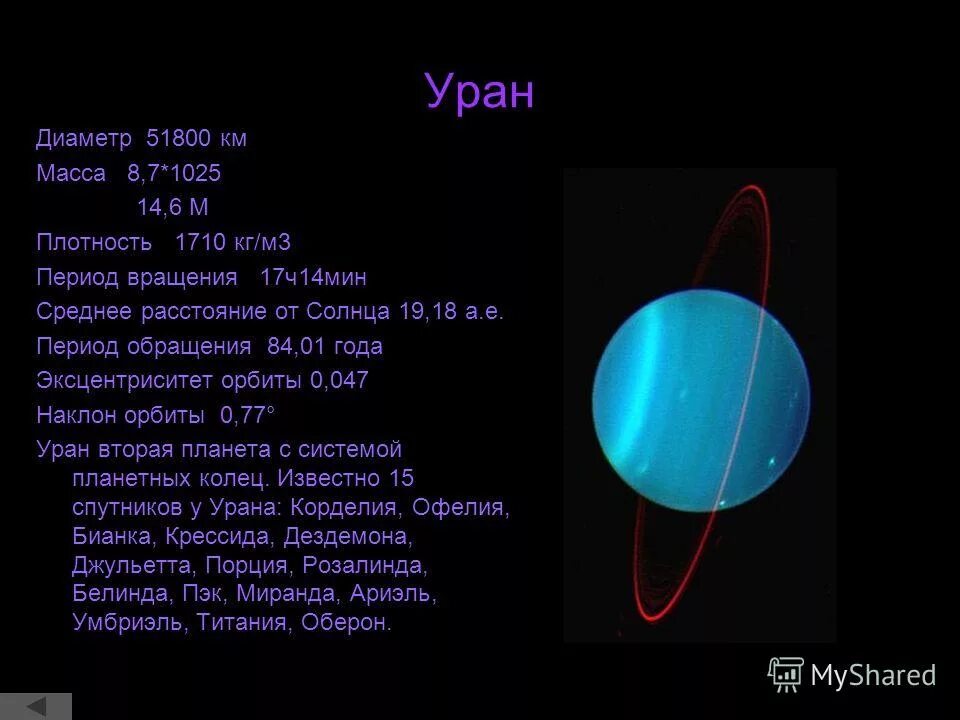 Уран

Диаметр 51800 км

Масса 8,7*1025

14,6 М

Плотность 1710 кг/м3

Период вращения 17ч14мин

Среднее расстояние от Солнца 19,18 а.е.

Период обращения 84,01 года

Эксцентриситет орбиты 0,047

Наклон орбиты 0,77°

Уран вторая планета с системой планетных колец. Известно 15 спутников у Урана: Корделия, Офелия, Бианка, Крессида, Дездемона, Джульетта, Порция, Розалинда, Белинда, Пэк, Миранда, Ариэль, Умбриэль, Титания, Оберон.

MyShared